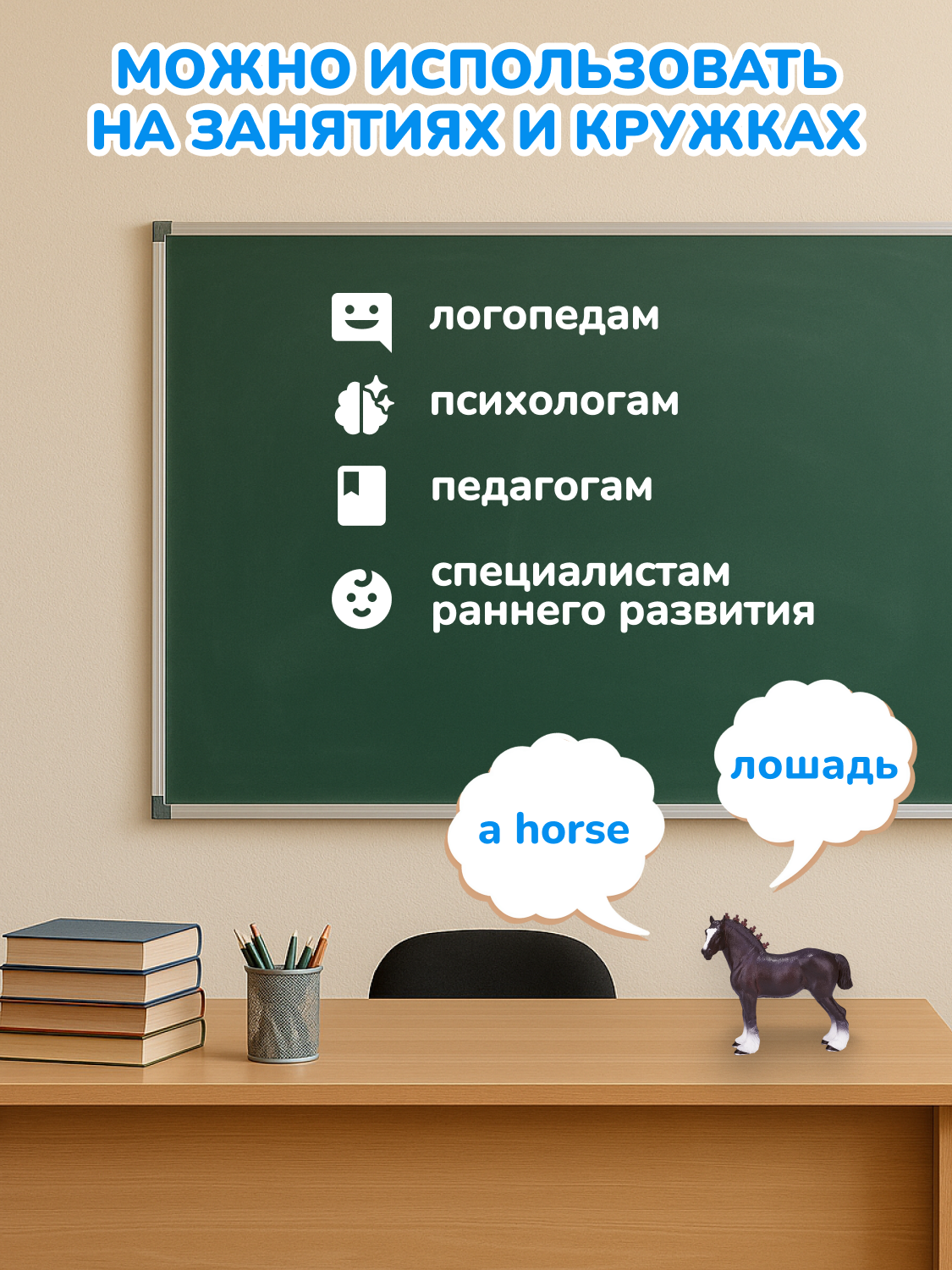 МОЖНО ИСПОЛЬЗОВАТЬ НА ЗАНЯТИЯХ И КРУЖКАХ

логопедам

психологам

педагогам

специалистам раннего развития

a horse

лошадь